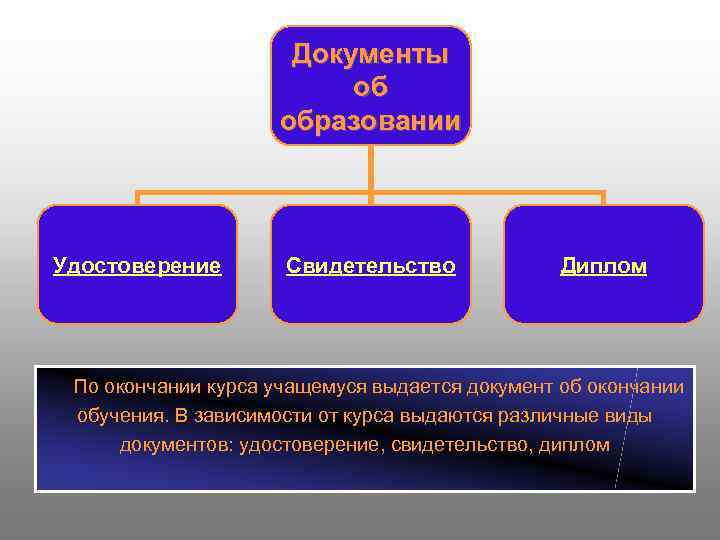 Документы об образовании

Удостоверение

Свидетельство

Диплом

По окончании курса учащемуся выдается документ об окончании обучения. В зависимости от курса выдаются различные виды документов: удостоверение, свидетельство, диплом